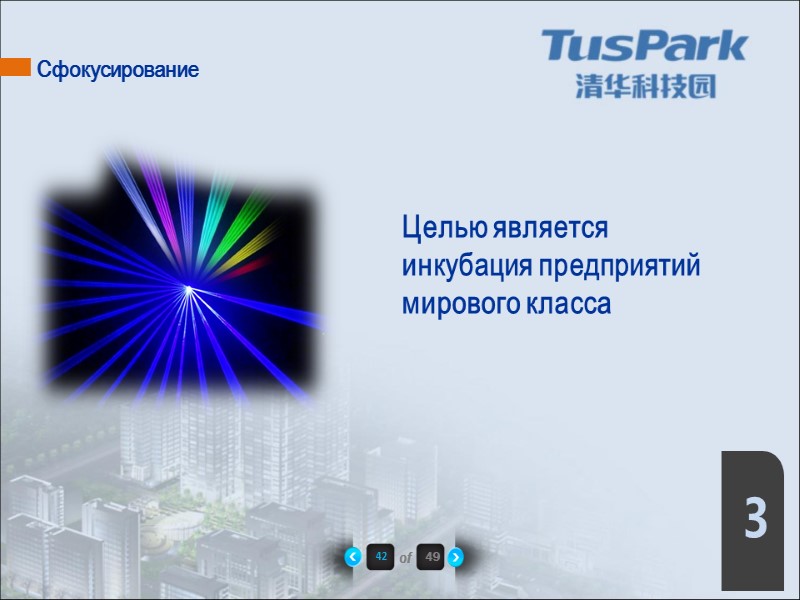 Сфокусирование

TusPark
清华科技园

Целью является инкубация предприятий мирового класса

3

42 of 49